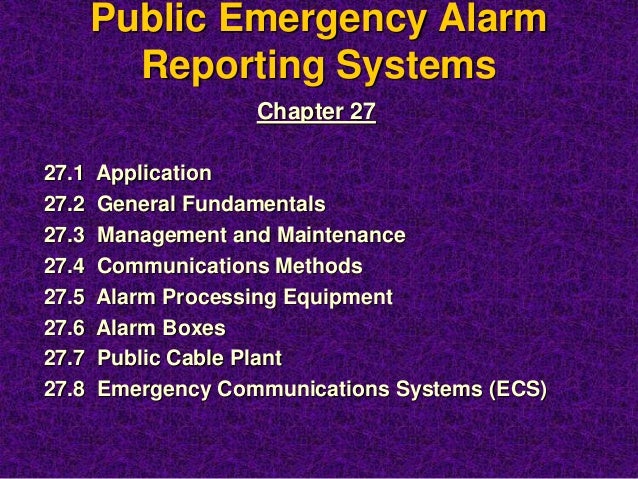 Public Emergency Alarm Reporting Systems

Chapter 27

27.1 Application
27.2 General Fundamentals
27.3 Management and Maintenance
27.4 Communications Methods
27.5 Alarm Processing Equipment
27.6 Alarm Boxes
27.7 Public Cable Plant
27.8 Emergency Communications Systems (ECS)